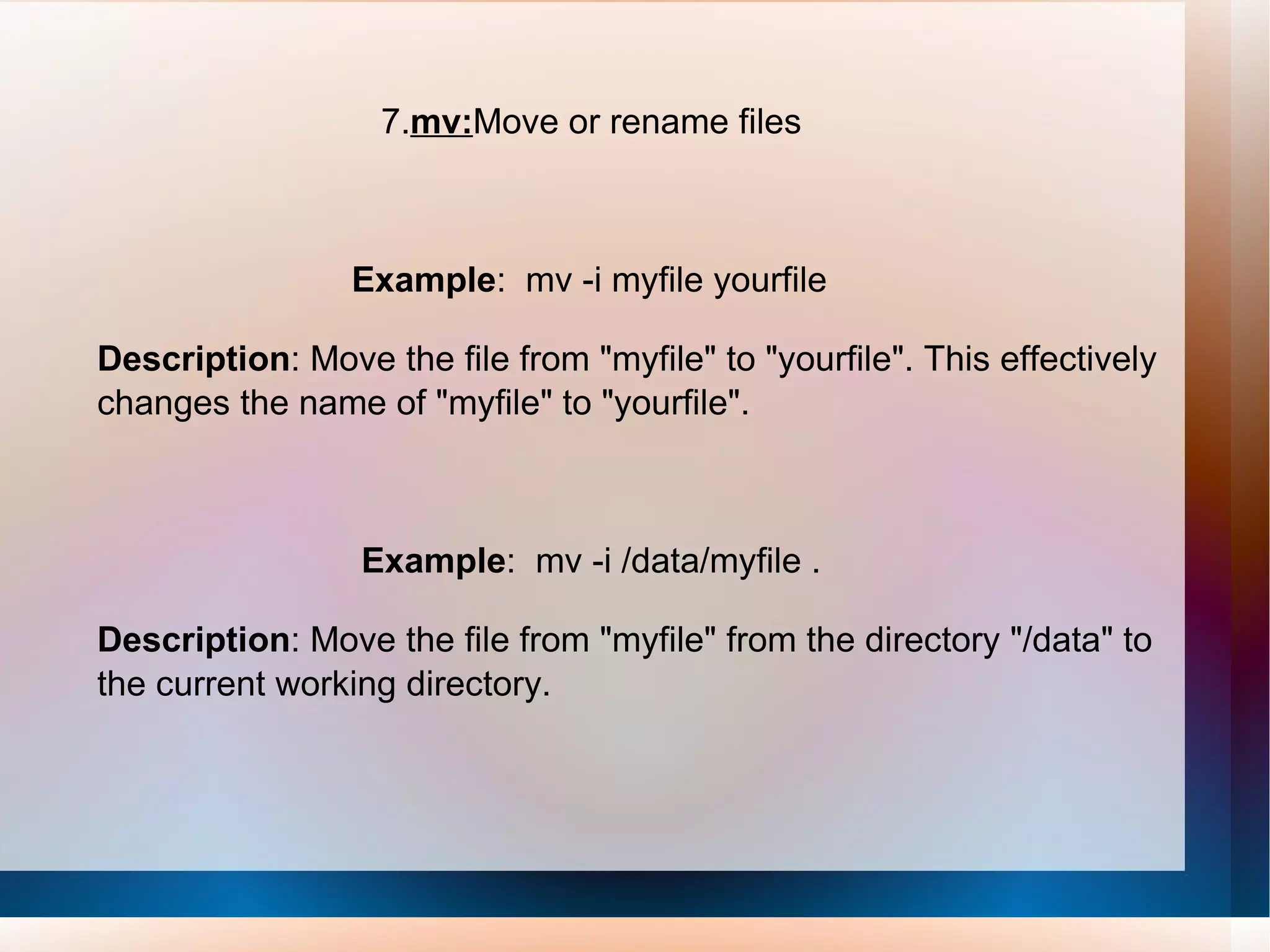 7.mv:Move or rename files

Example: mv -i myfile yourfile

Description: Move the file from "myfile" to "yourfile". This effectively changes the name of "myfile" to "yourfile".

Example: mv -i /data/myfile .

Description: Move the file from "myfile" from the directory "/data" to the current working directory.